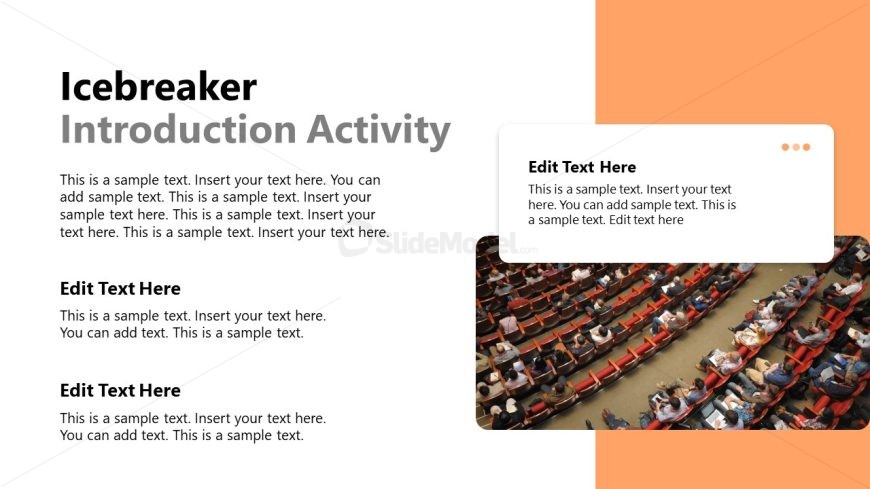 Icebreaker
Introduction Activity

This is a sample text. Insert your text here. You can add sample text. This is a sample text. Insert your sample text here. This is a sample text. Insert your text here. This is a sample text. Insert your text here.

Edit Text Here

This is a sample text. Insert your text here. You can add text. This is a sample text.

Edit Text Here

This is a sample text. Insert your text here. You can add text. This is a sample text.

Edit Text Here

This is a sample text. Insert your text here. You can add sample text. This is a sample text. Edit text here

SlideModel.com